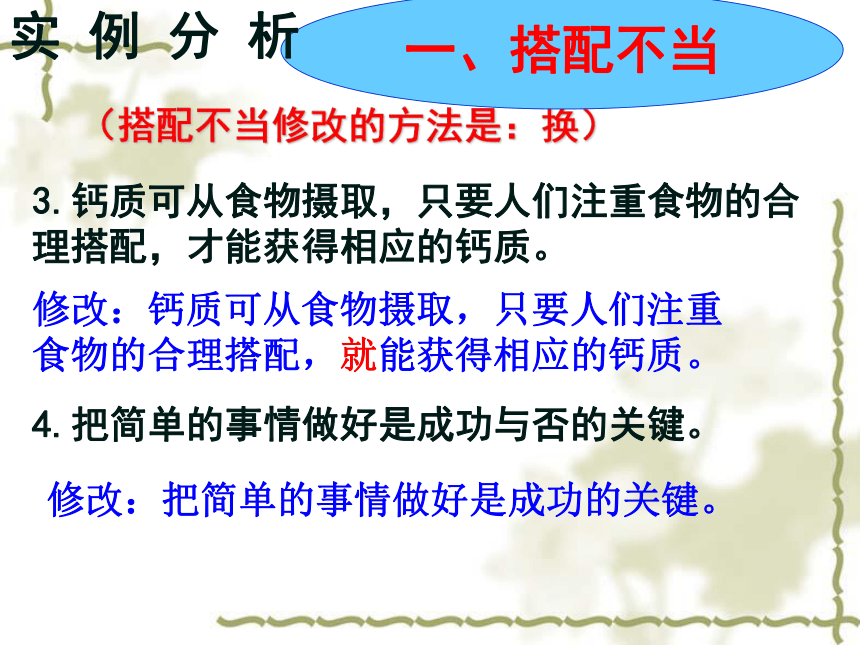 实 例 分 析

一、搭配不当

（搭配不当修改的方法是：换）

3. 钙质可从食物摄取，只要人们注重食物的合理搭配，才能获得相应的钙质。

修改：钙质可从食物摄取，只要人们注重食物的合理搭配，就能获得相应的钙质。

4. 把简单的事情做好是成功与否的关键。

修改：把简单的事情做好是成功的关键。